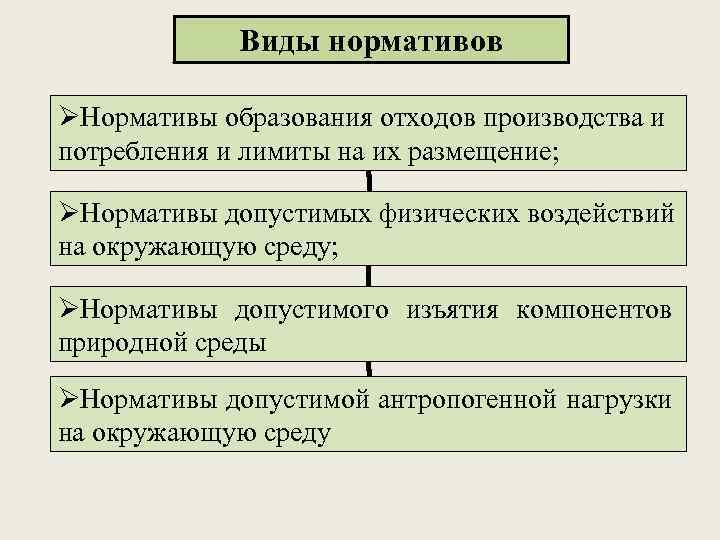 Виды нормативов

➢Нормативы образования отходов производства и потребления и лимиты на их размещение;

➢Нормативы допустимых физических воздействий на окружающую среду;

➢Нормативы допустимого изъятия компонентов природной среды

➢Нормативы допустимой антропогенной нагрузки на окружающую среду